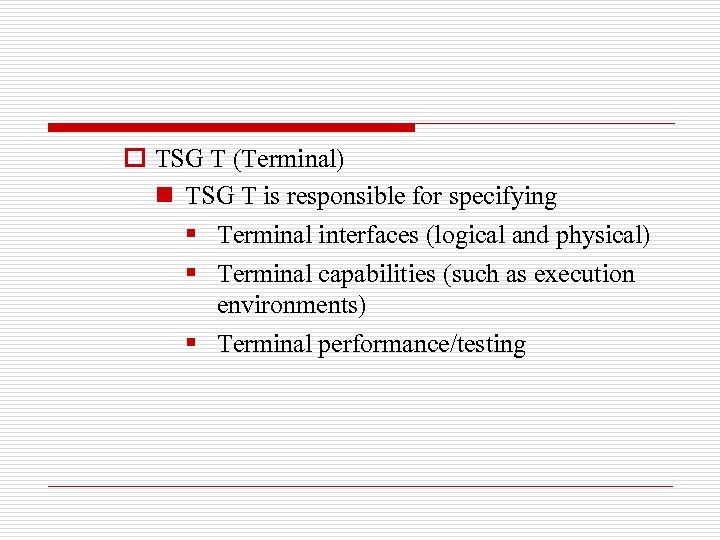 TSG T (Terminal)

TSG T is responsible for specifying

Terminal interfaces (logical and physical)

Terminal capabilities (such as execution environments)

Terminal performance/testing